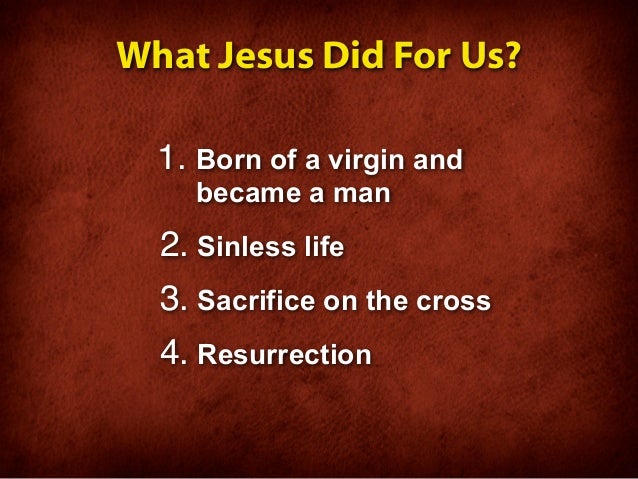 What Jesus Did For Us?

1. Born of a virgin and became a man
2. Sinless life
3. Sacrifice on the cross
4. Resurrection